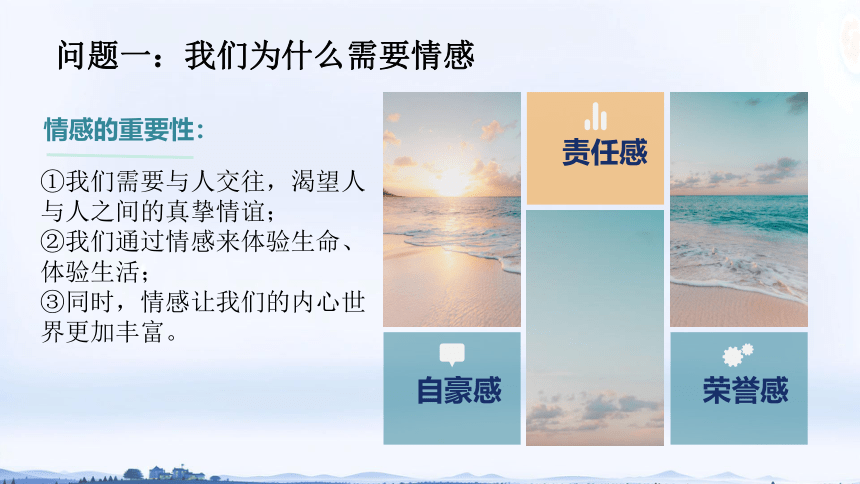 问题一：我们为什么需要情感

情感的重要性：

①我们需要与人交往，渴望人与人之间的真挚情谊；
②我们通过情感来体验生命、体验生活；
③同时，情感让我们的内心世界更加丰富。

责任感

自豪感

荣誉感